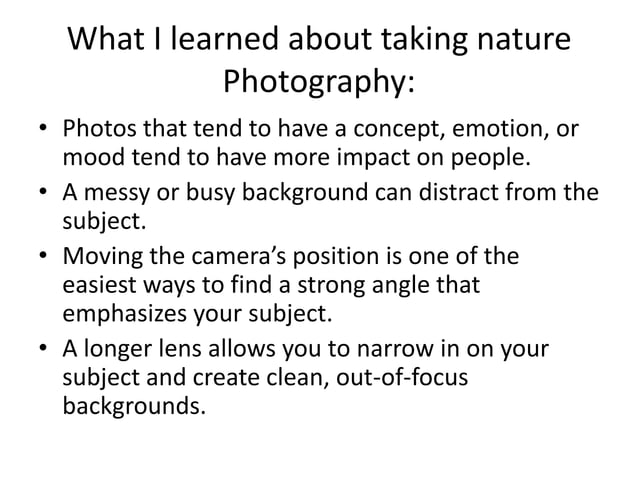 What I learned about taking nature Photography:

• Photos that tend to have a concept, emotion, or mood tend to have more impact on people.

• A messy or busy background can distract from the subject.

• Moving the camera's position is one of the easiest ways to find a strong angle that emphasizes your subject.

• A longer lens allows you to narrow in on your subject and create clean, out-of-focus backgrounds.